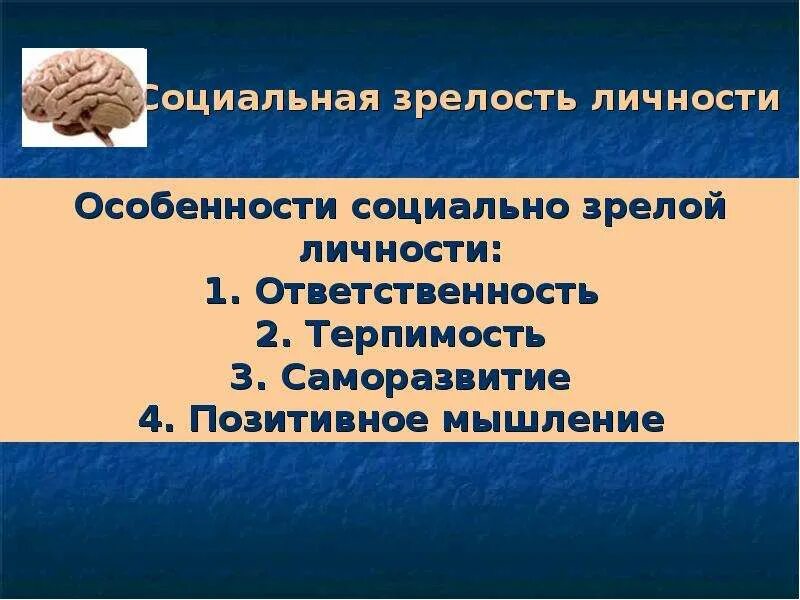 Социальная зрелость личности

Особенности социально зрелой личности:
1. Ответственность
2. Терпимость
3. Саморазвитие
4. Позитивное мышление